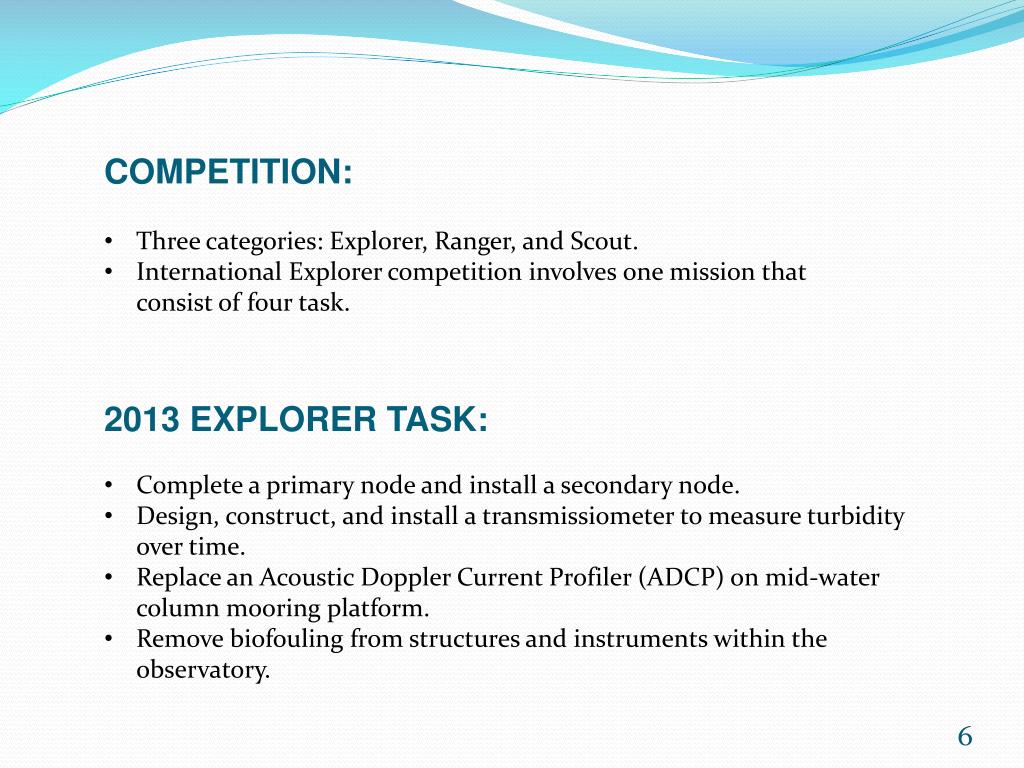 COMPETITION:

• Three categories: Explorer, Ranger, and Scout.
• International Explorer competition involves one mission that consist of four task.

2013 EXPLORER TASK:

• Complete a primary node and install a secondary node.
• Design, construct, and install a transmissiometer to measure turbidity over time.
• Replace an Acoustic Doppler Current Profiler (ADCP) on mid-water column mooring platform.
• Remove biofouling from structures and instruments within the observatory.

6